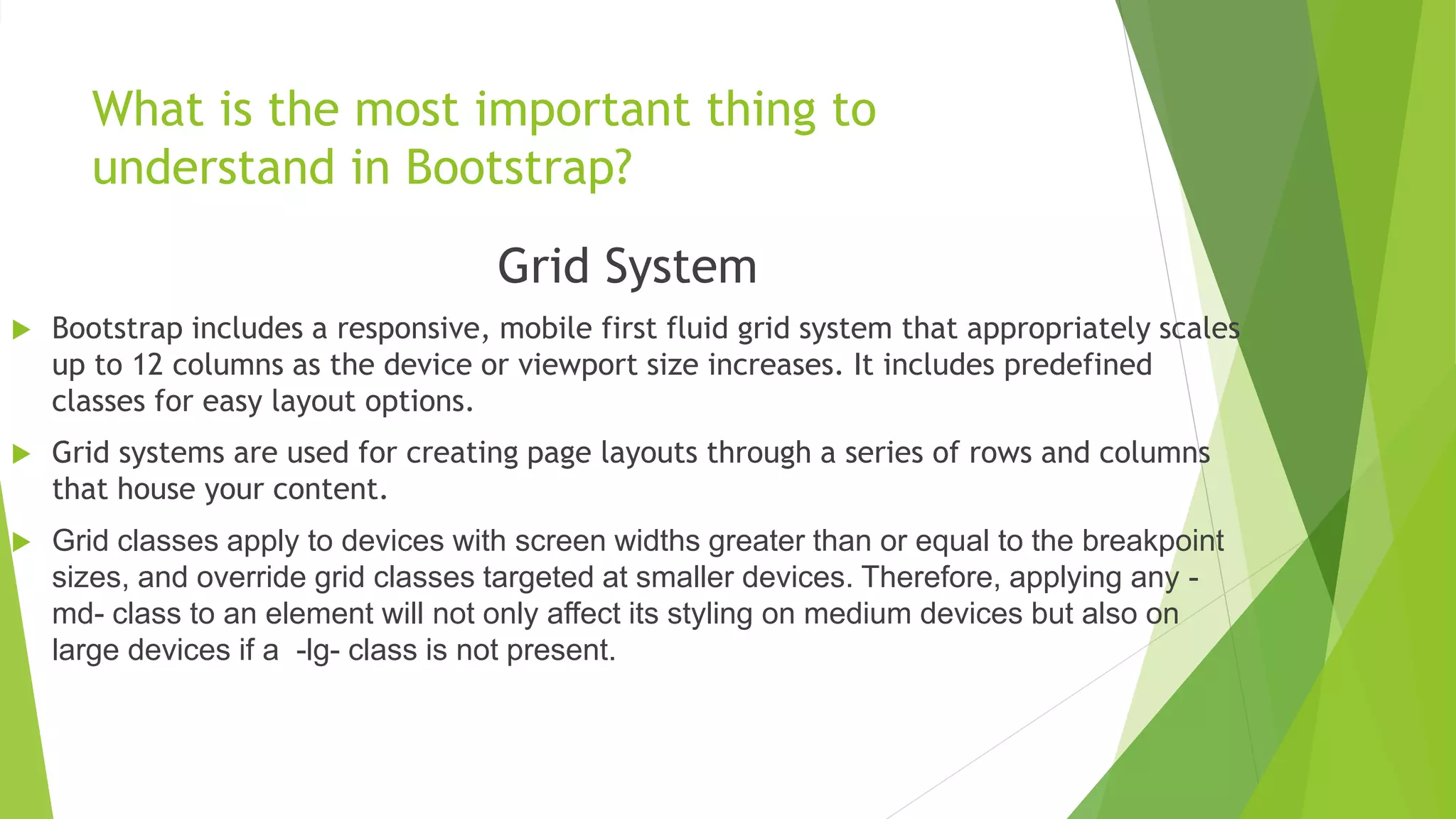 What is the most important thing to understand in Bootstrap?

Grid System

Bootstrap includes a responsive, mobile first fluid grid system that appropriately scales up to 12 columns as the device or viewport size increases. It includes predefined classes for easy layout options.

Grid systems are used for creating page layouts through a series of rows and columns that house your content.

Grid classes apply to devices with screen widths greater than or equal to the breakpoint sizes, and override grid classes targeted at smaller devices. Therefore, applying any -md- class to an element will not only affect its styling on medium devices but also on large devices if a -lg- class is not present.